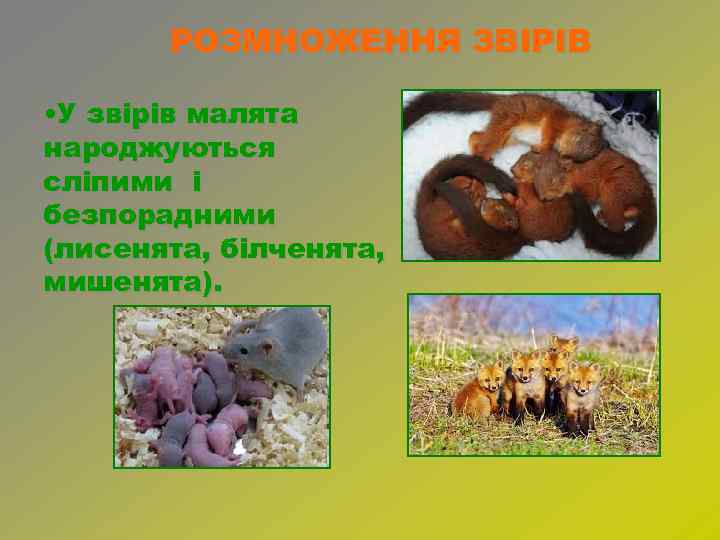 РОЗМНОЖЕННЯ ЗВІРІВ

•У звірів малята народжуються сліпими і безпорадними (лисенята, білченята, мишенята).